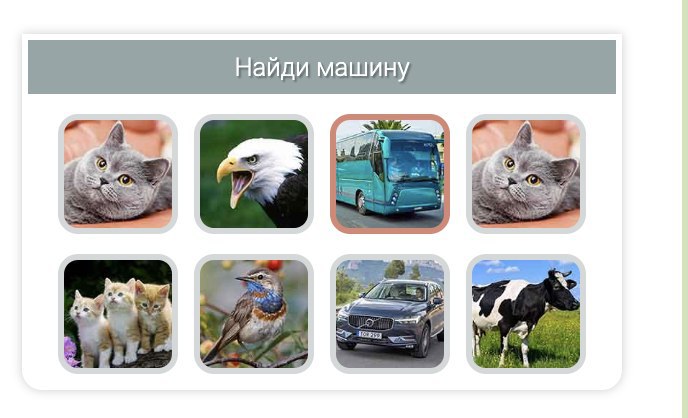 Найди машину